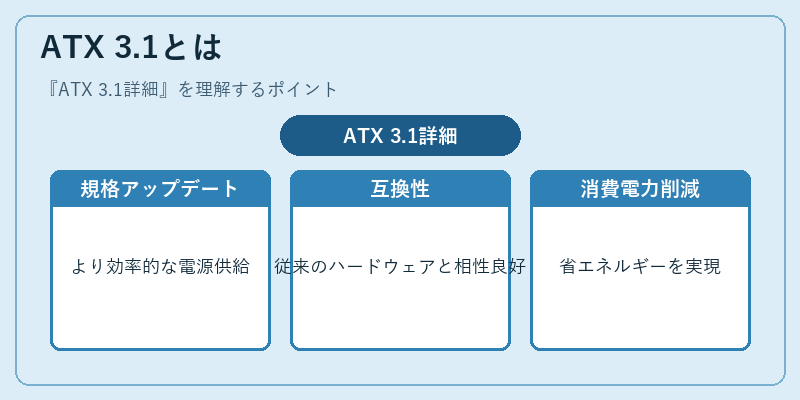 ATX 3.1とは

『ATX 3.1詳細』を理解するポイント

ATX 3.1詳細

規格アップデート

より効率的な電源供給

互換性

従来のハードウェアと相性良好

消費電力削減

省エネルギーを実現